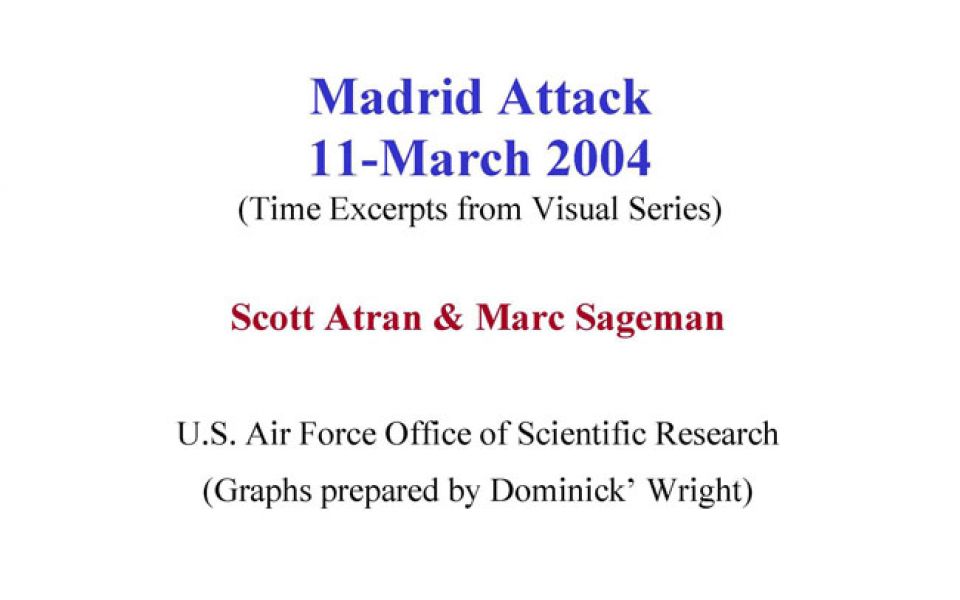 Madrid Attack
11-March 2004
(Time Excerpts from Visual Series)

Scott Atran & Marc Sageman

U.S. Air Force Office of Scientific Research
(Graphs prepared by Dominick' Wright)